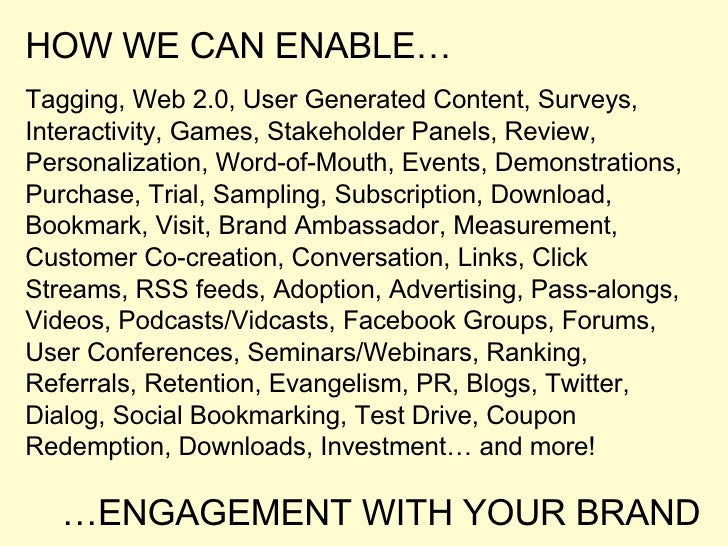 HOW WE CAN ENABLE…

Tagging, Web 2.0, User Generated Content, Surveys, Interactivity, Games, Stakeholder Panels, Review, Personalization, Word-of-Mouth, Events, Demonstrations, Purchase, Trial, Sampling, Subscription, Download, Bookmark, Visit, Brand Ambassador, Measurement, Customer Co-creation, Conversation, Links, Click Streams, RSS feeds, Adoption, Advertising, Pass-alongs, Videos, Podcasts/Vidcasts, Facebook Groups, Forums, User Conferences, Seminars/Webinars, Ranking, Referrals, Retention, Evangelism, PR, Blogs, Twitter, Dialog, Social Bookmarking, Test Drive, Coupon Redemption, Downloads, Investment… and more!

…ENGAGEMENT WITH YOUR BRAND